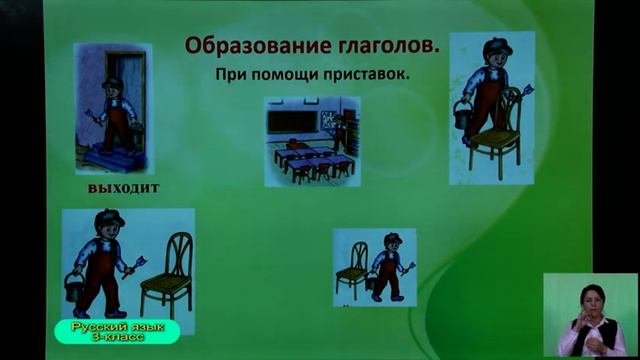 Образование глаголов.
При помощи приставок.

выходит

Русский язык
3-класс